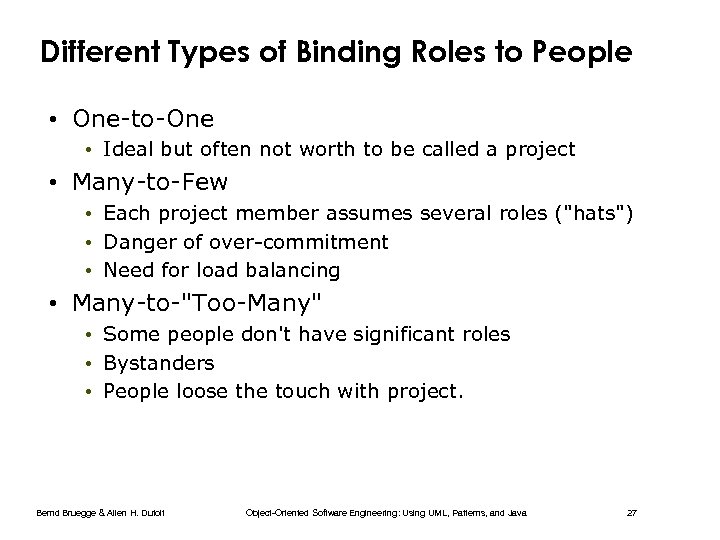 Different Types of Binding Roles to People

• One-to-One
  • Ideal but often not worth to be called a project
• Many-to-Few
  • Each project member assumes several roles ("hats")
  • Danger of over-commitment
  • Need for load balancing
• Many-to-"Too-Many"
  • Some people don't have significant roles
  • Bystanders
  • People loose the touch with project.

Bernd Bruegge & Allen H. Dutoit Object-Oriented Software Engineering: Using UML, Patterns, and Java 27